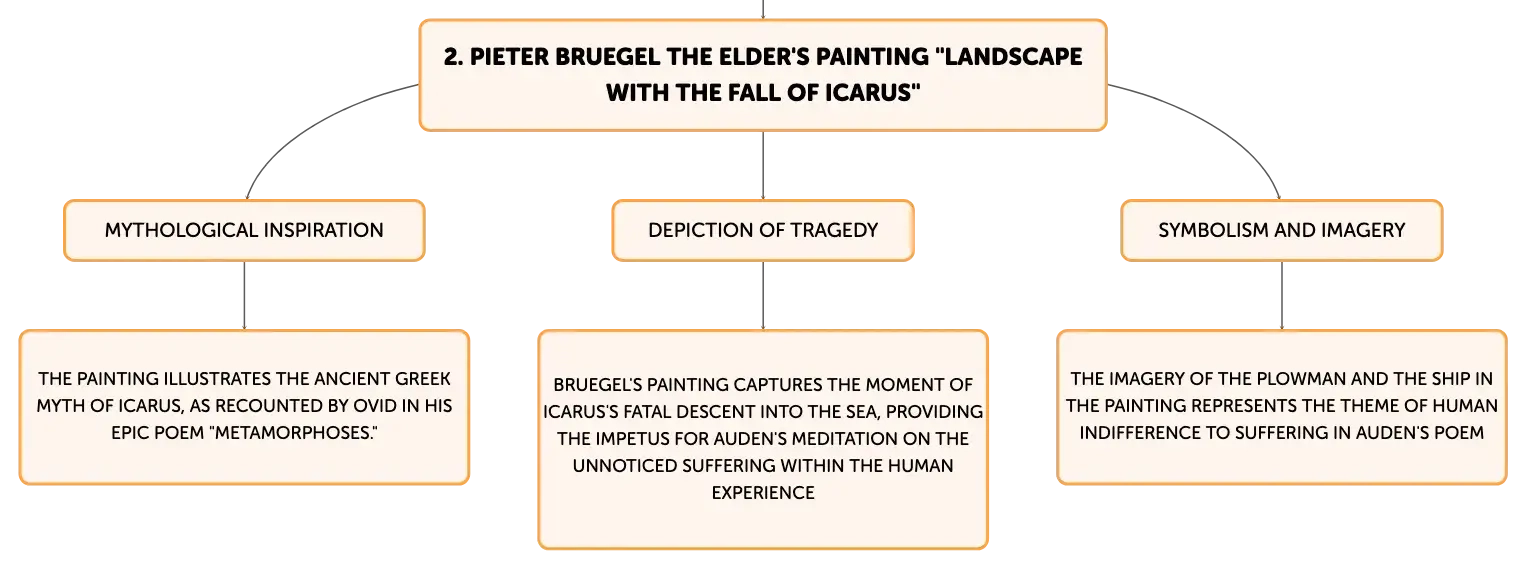 2. PIETER BRUEGEL THE ELDER'S PAINTING "LANDSCAPE WITH THE FALL OF ICARUS"

MYTHOLOGICAL INSPIRATION

THE PAINTING ILLUSTRATES THE ANCIENT GREEK MYTH OF ICARUS, AS RECOUNTED BY OVID IN HIS EPIC POEM "METAMORPHOSES."

DEPICTION OF TRAGEDY

BRUEGEL'S PAINTING CAPTURES THE MOMENT OF ICARUS'S FATAL DESCENT INTO THE SEA, PROVIDING THE IMPETUS FOR AUDEN'S MEDITATION ON THE UNNOTICED SUFFERING WITHIN THE HUMAN EXPERIENCE

SYMBOLISM AND IMAGERY

THE IMAGERY OF THE PLOWMAN AND THE SHIP IN THE PAINTING REPRESENTS THE THEME OF HUMAN INDIFFERENCE TO SUFFERING IN AUDEN'S POEM